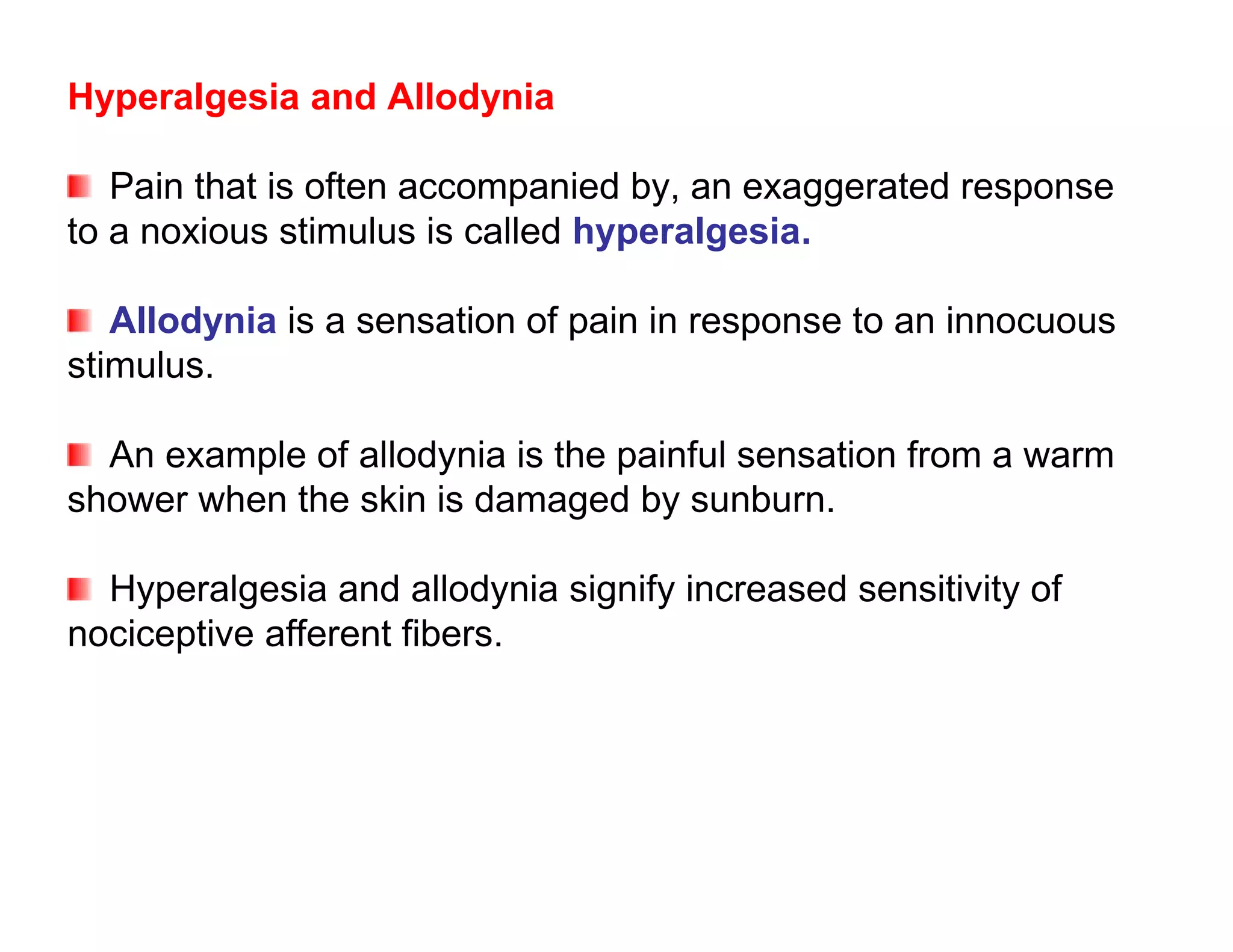 Hyperalgesia and Allodynia

Pain that is often accompanied by, an exaggerated response to a noxious stimulus is called hyperalgesia.

Allodynia is a sensation of pain in response to an innocuous stimulus.

An example of allodynia is the painful sensation from a warm shower when the skin is damaged by sunburn.

Hyperalgesia and allodynia signify increased sensitivity of nociceptive afferent fibers.